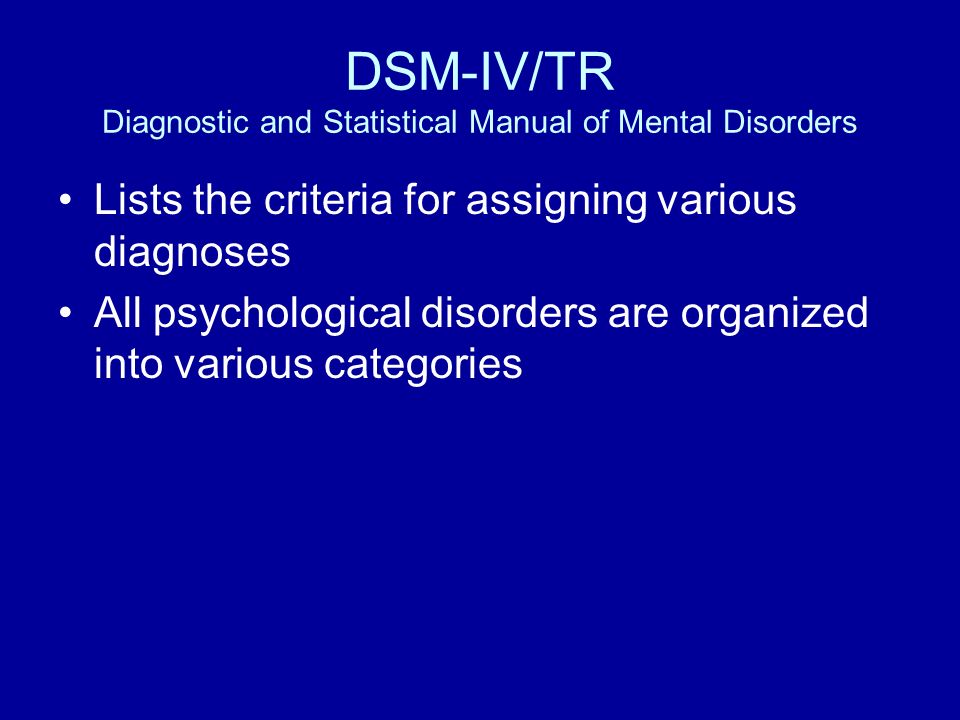 DSM-IV/TR
Diagnostic and Statistical Manual of Mental Disorders

• Lists the criteria for assigning various diagnoses
• All psychological disorders are organized into various categories